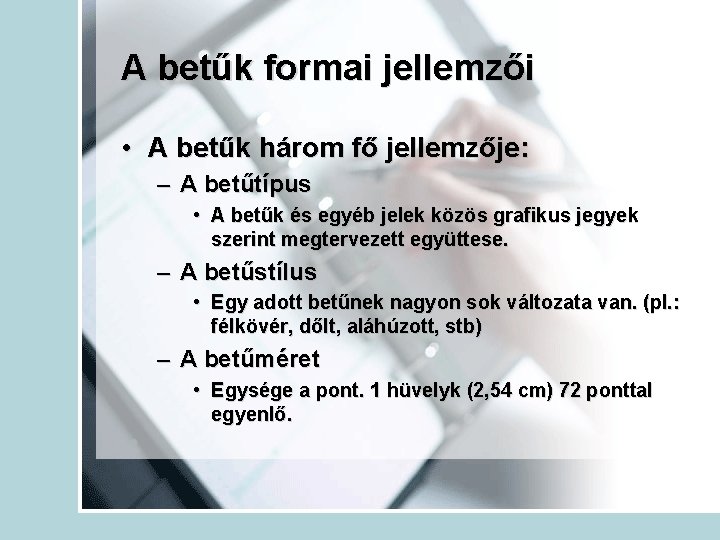 A betűk formai jellemzői

• A betűk három fő jellemzője:
– A betűtípus
• A betűk és egyéb jelek közös grafikus jegyek szerint megtervezett együttese.
– A betűstílus
• Egy adott betűnek nagyon sok változata van. (pl.: félkövér, dőlt, aláhúzott, stb)
– A betűméret
• Egysége a pont. 1 hüvelyk (2,54 cm) 72 ponttal egyenlő.